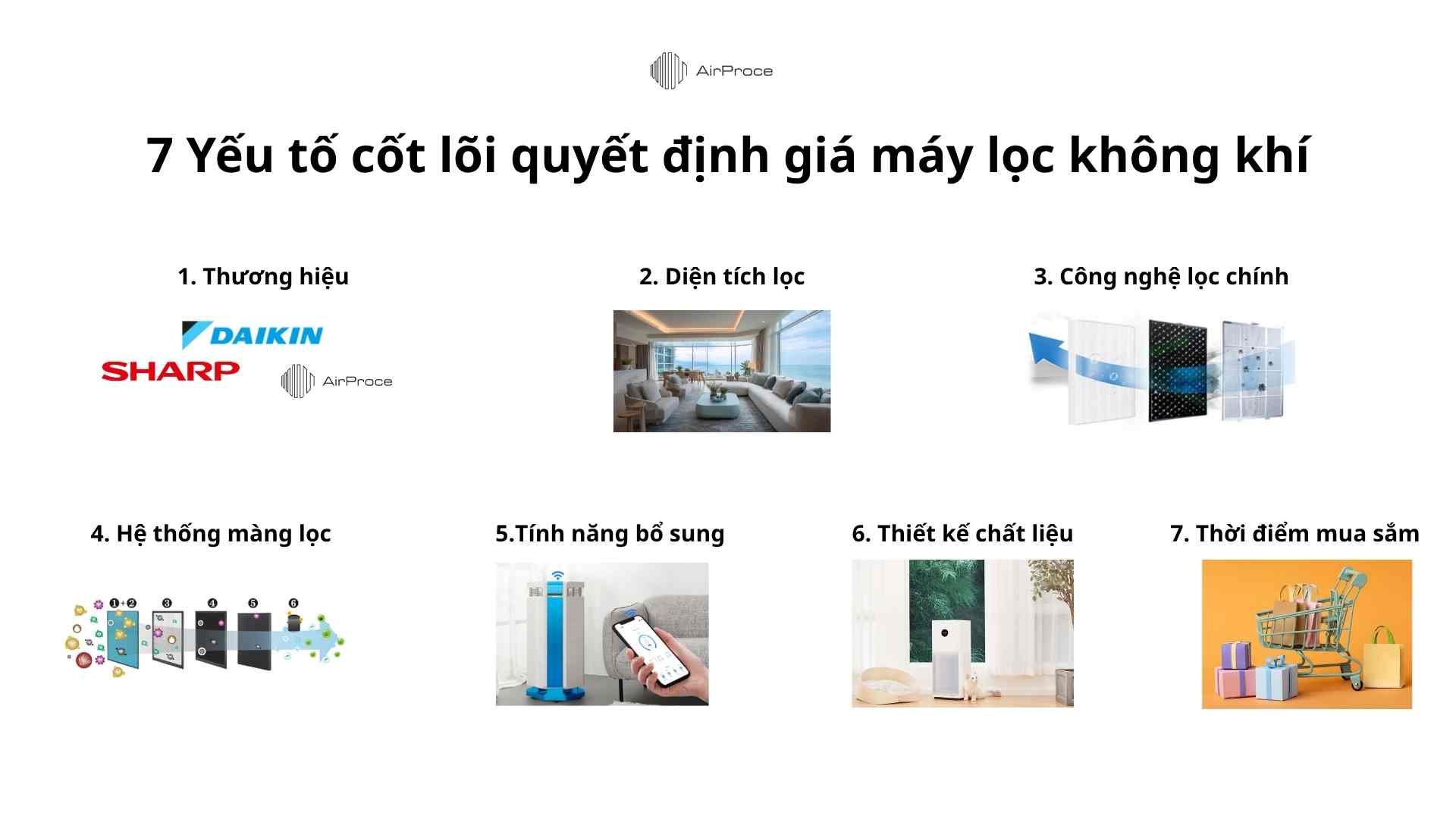 AirProce

7 Yếu tố cốt lõi quyết định giá máy lọc không khí

1. Thương hiệu

DAIKIN

SHARP

AirProce

2. Diện tích lọc

3. Công nghệ lọc chính

4. Hệ thống màng lọc

❶+❷ ❸ ❹ ❺ ❻

5.Tính năng bổ sung

6. Thiết kế chất liệu

7. Thời điểm mua sắm